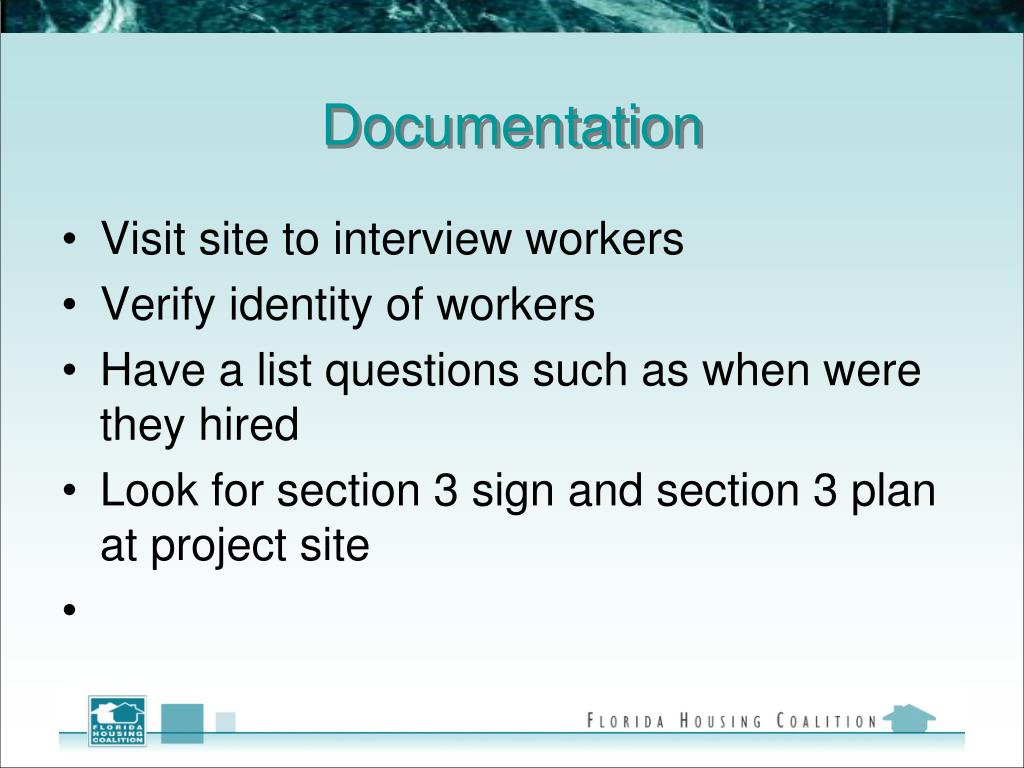 Documentation

• Visit site to interview workers
• Verify identity of workers
• Have a list questions such as when were they hired
• Look for section 3 sign and section 3 plan at project site
•

FLORIDA HOUSING COALITION

FLORIDA HOUSING COALITION